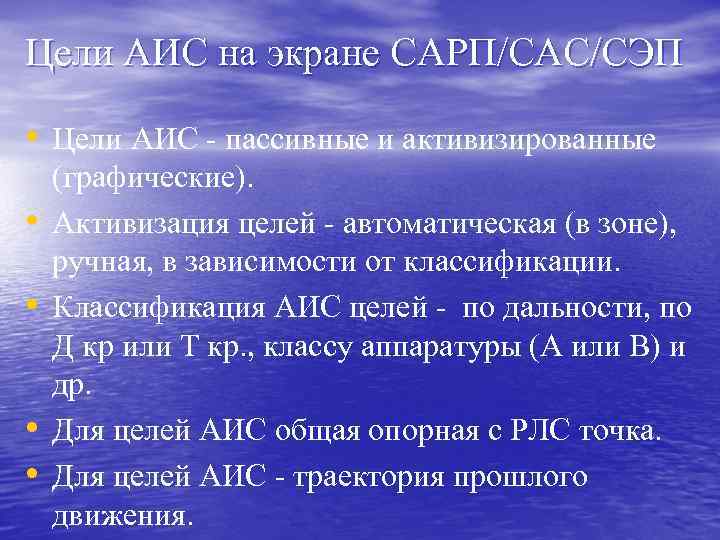 Цели АИС на экране САРП/САС/СЭП

• Цели АИС - пассивные и активизированные (графические).
• Активизация целей - автоматическая (в зоне), ручная, в зависимости от классификации.
• Классификация АИС целей - по дальности, по Д кр или Т кр., классу аппаратуры (А или В) и др.
• Для целей АИС общая опорная с РЛС точка.
• Для целей АИС - траектория прошлого движения.